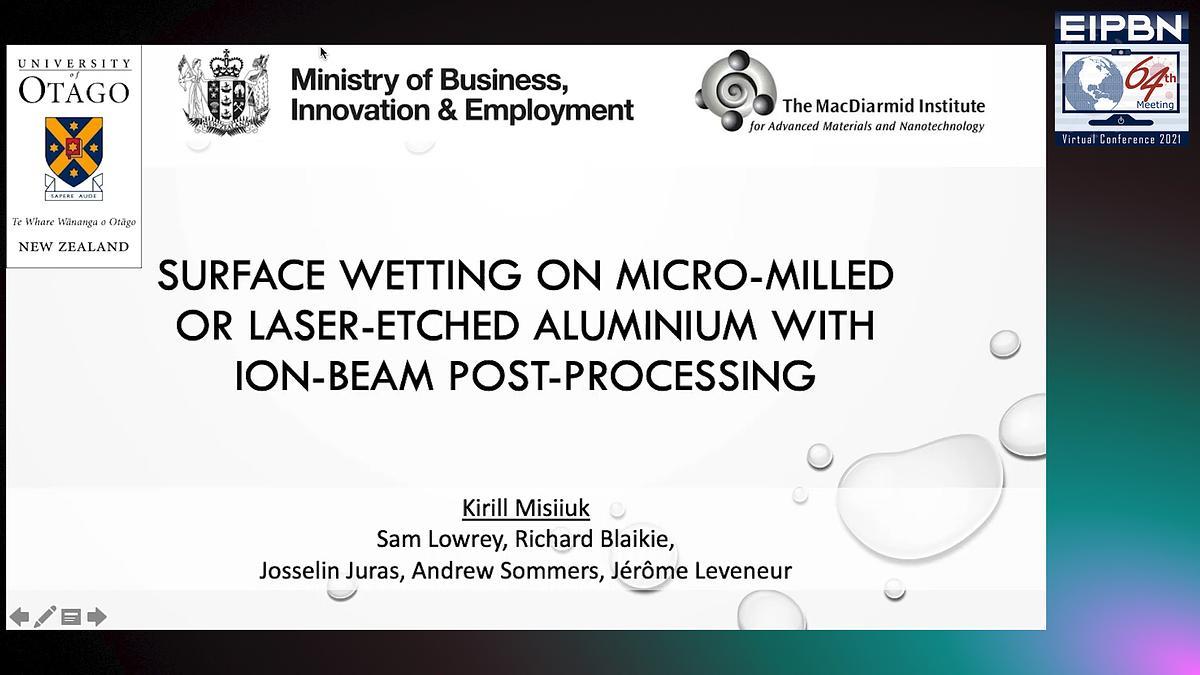 UNIVERSITY of OTAGO

SAPERE AUDE

Te Whare Wānanga o Otāgo

NEW ZEALAND

Ministry of Business, Innovation & Employment

The MacDiarmid Institute for Advanced Materials and Nanotechnology

EIPBN

64th Meeting

Virtual Conference 2021

SURFACE WETTING ON MICRO-MILLED OR LASER-ETCHED ALUMINIUM WITH ION-BEAM POST-PROCESSING

Kirill Misiiuk
Sam Lowrey, Richard Blaikie,
Josselin Juras, Andrew Sommers, Jérôme Leveneur